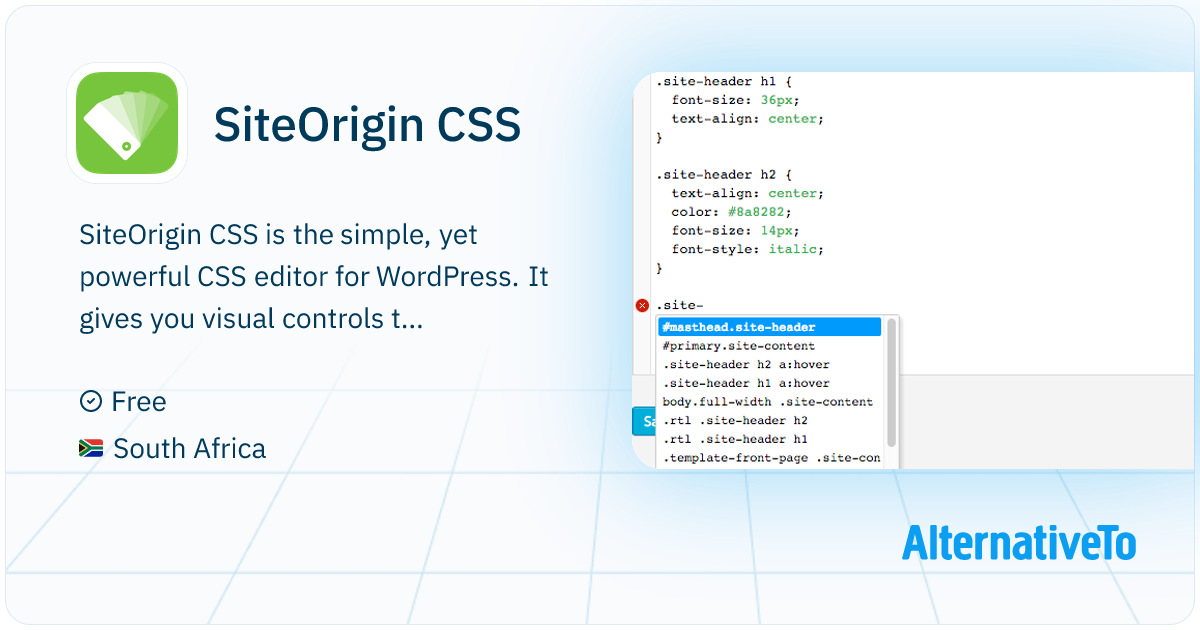 SiteOrigin CSS

SiteOrigin CSS is the simple, yet powerful CSS editor for WordPress. It gives you visual controls t...

Free

South Africa

.site-header h1 {
  font-size: 36px;
  text-align: center;
}

.site-header h2 {
  text-align: center;
  color: #8a8282;
  font-size: 14px;
  font-style: italic;
}

.site-

#masthead.site-header
#primary.site-content
.site-header h2 a:hover
.site-header h1 a:hover
body.full-width .site-content
.rtl .site-header h2
.rtl .site-header h1
.template-front-page .site-con

Sa

AlternativeTo